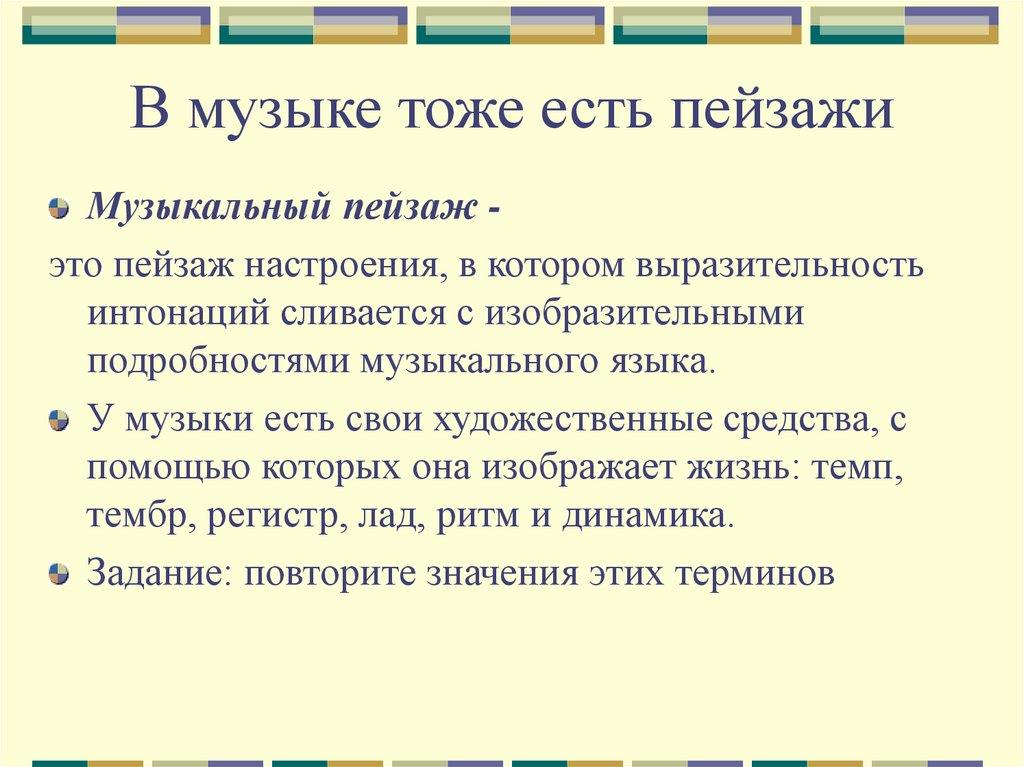 В музыке тоже есть пейзажи

Музыкальный пейзаж -

это пейзаж настроения, в котором выразительность интонаций сливается с изобразительными подробностями музыкального языка.

У музыки есть свои художественные средства, с помощью которых она изображает жизнь: темп, тембр, регистр, лад, ритм и динамика.

Задание: повторите значения этих терминов